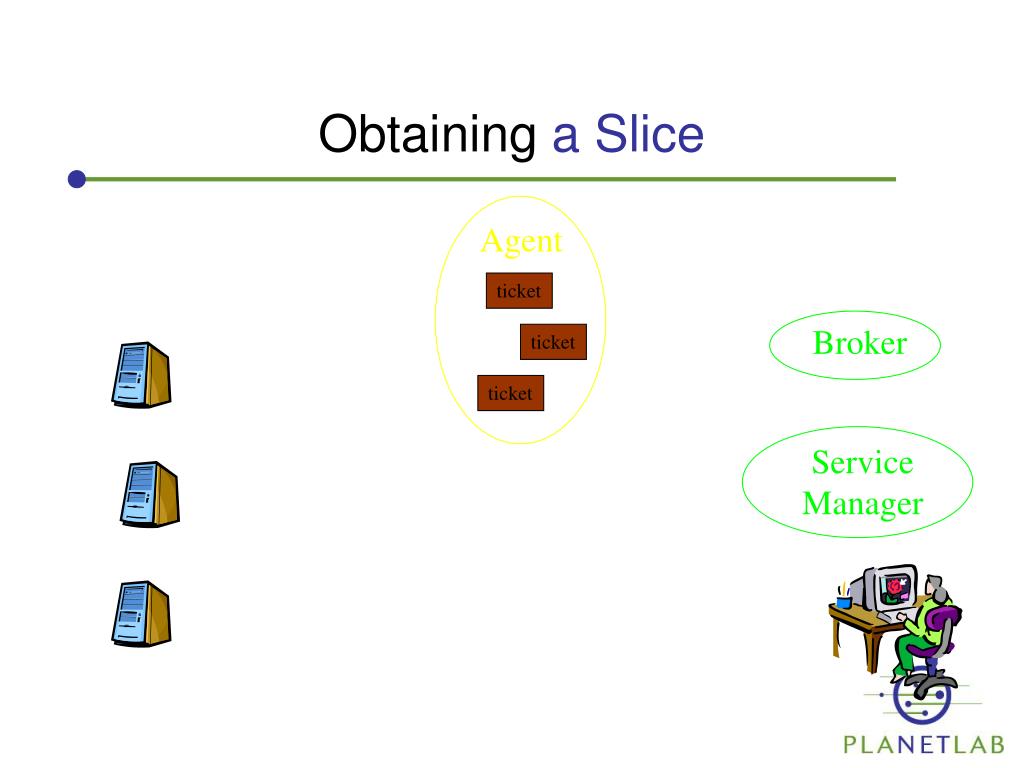 Obtaining a Slice

Agent

ticket

ticket

ticket

Broker

Service Manager

PLANETLAB